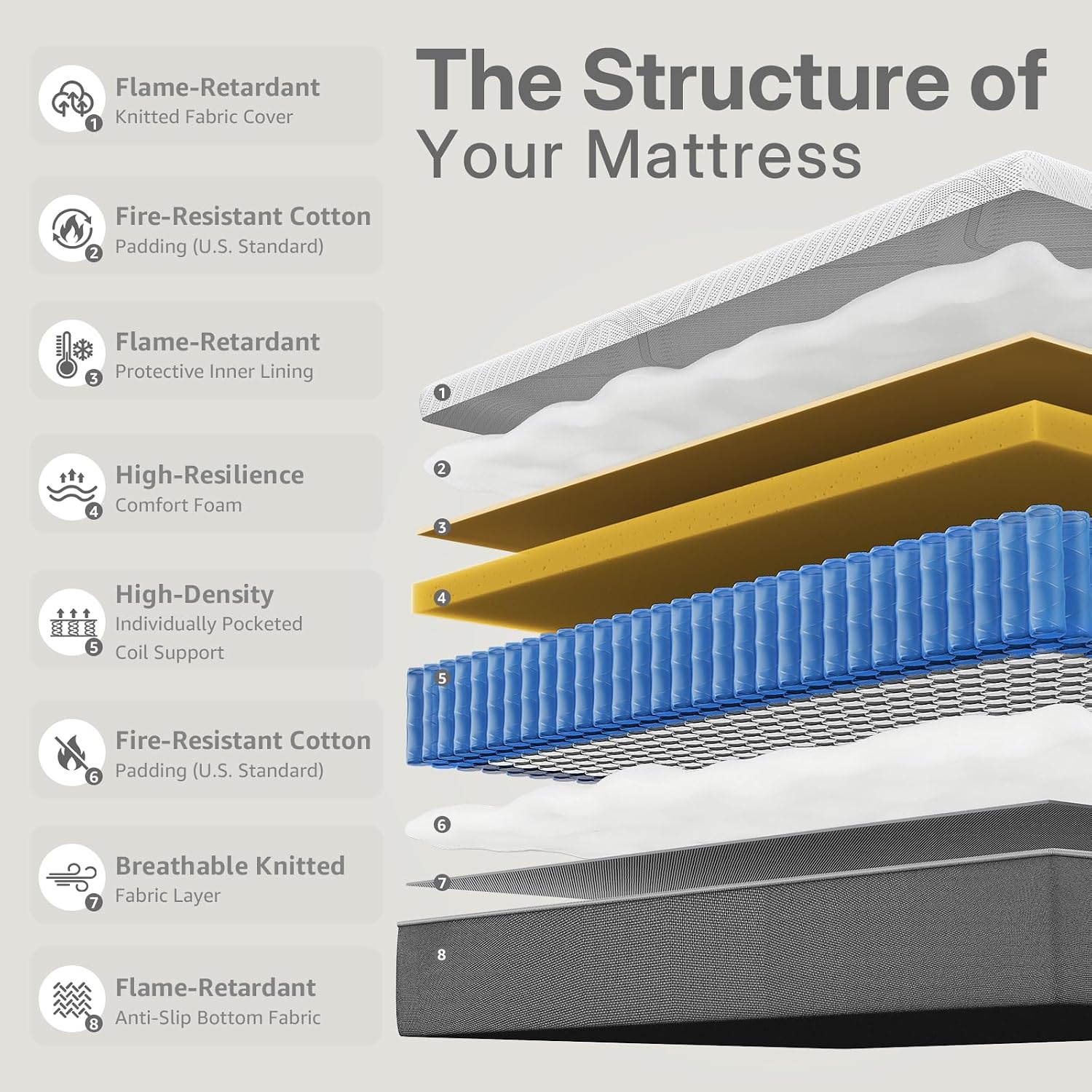 1 Flame-Retardant
Knitted Fabric Cover

2 Fire-Resistant Cotton
Padding (U.S. Standard)

3 Flame-Retardant
Protective Inner Lining

4 High-Resilience
Comfort Foam

5 High-Density
Individually Pocketed
Coil Support

6 Fire-Resistant Cotton
Padding (U.S. Standard)

7 Breathable Knitted
Fabric Layer

8 Flame-Retardant
Anti-Slip Bottom Fabric

The Structure of
Your Mattress

1
2
3
4
5
6
7
8